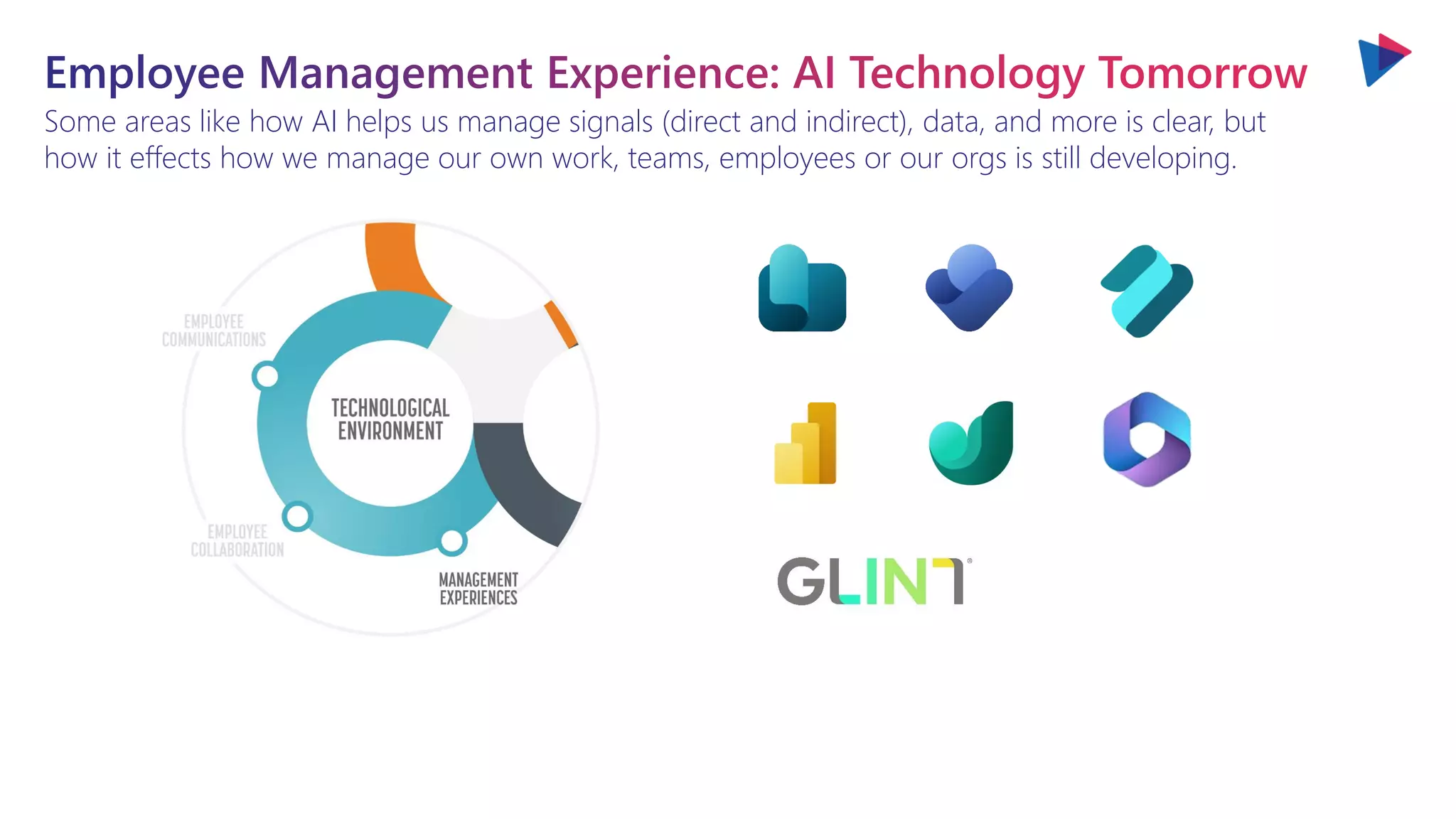 Employee Management Experience: AI Technology Tomorrow

Some areas like how AI helps us manage signals (direct and indirect), data, and more is clear, but how it effects how we manage our own work, teams, employees or our orgs is still developing.

EMPLOYEE COMMUNICATIONS

TECHNOLOGICAL ENVIRONMENT

EMPLOYEE COLLABORATION

MANAGEMENT EXPERIENCES

GLINT